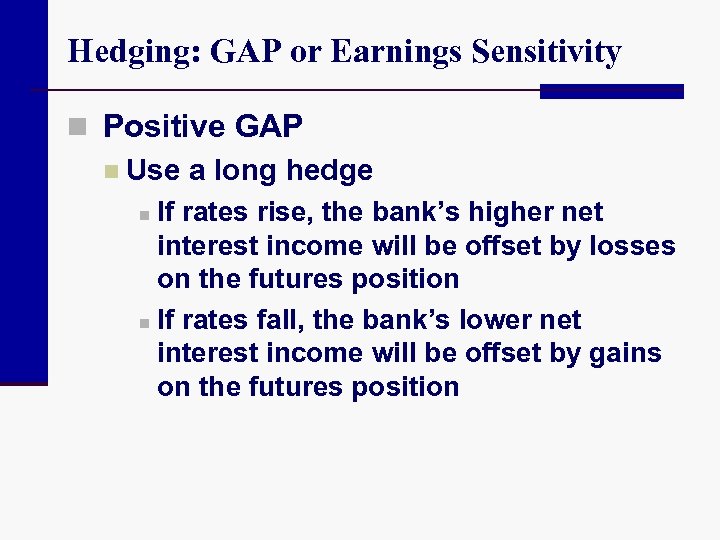 Hedging: GAP or Earnings Sensitivity

Positive GAP

Use a long hedge

If rates rise, the bank’s higher net interest income will be offset by losses on the futures position

If rates fall, the bank’s lower net interest income will be offset by gains on the futures position